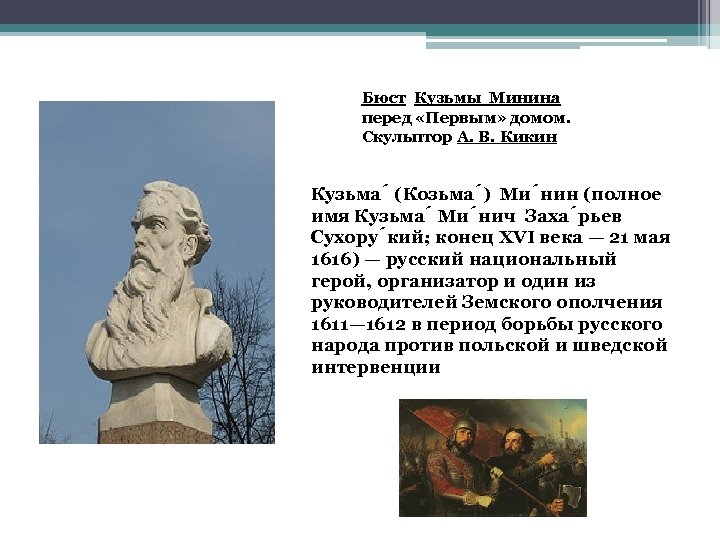 Бюст Кузьмы Минина перед «Первым» домом. Скульптор А. В. Кикин

Кузьма´ (Козьма´) Ми´нин (полное имя Кузьма´ Ми´нич Заха´рьев Сухору´кий; конец XVI века — 21 мая 1616) — русский национальный герой, организатор и один из руководителей Земского ополчения 1611—1612 в период борьбы русского народа против польской и шведской интервенции